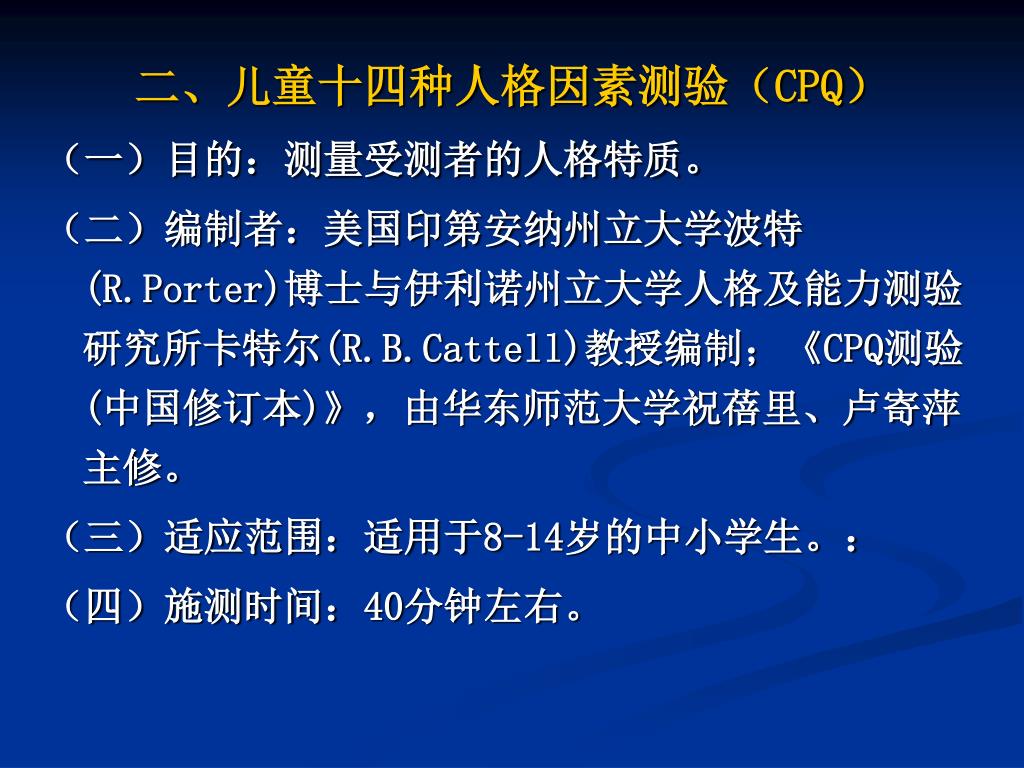 二、儿童十四种人格因素测验（CPQ）

（一）目的：测量受测者的人格特质。

（二）编制者：美国印第安纳州立大学波特(R.Porter)博士与伊利诺州立大学人格及能力测验研究所卡特尔(R.B.Cattell)教授编制；《CPQ测验(中国修订本)》，由华东师范大学祝蓓里、卢寄萍主修。

（三）适应范围：适用于8-14岁的中小学生。：

（四）施测时间：40分钟左右。